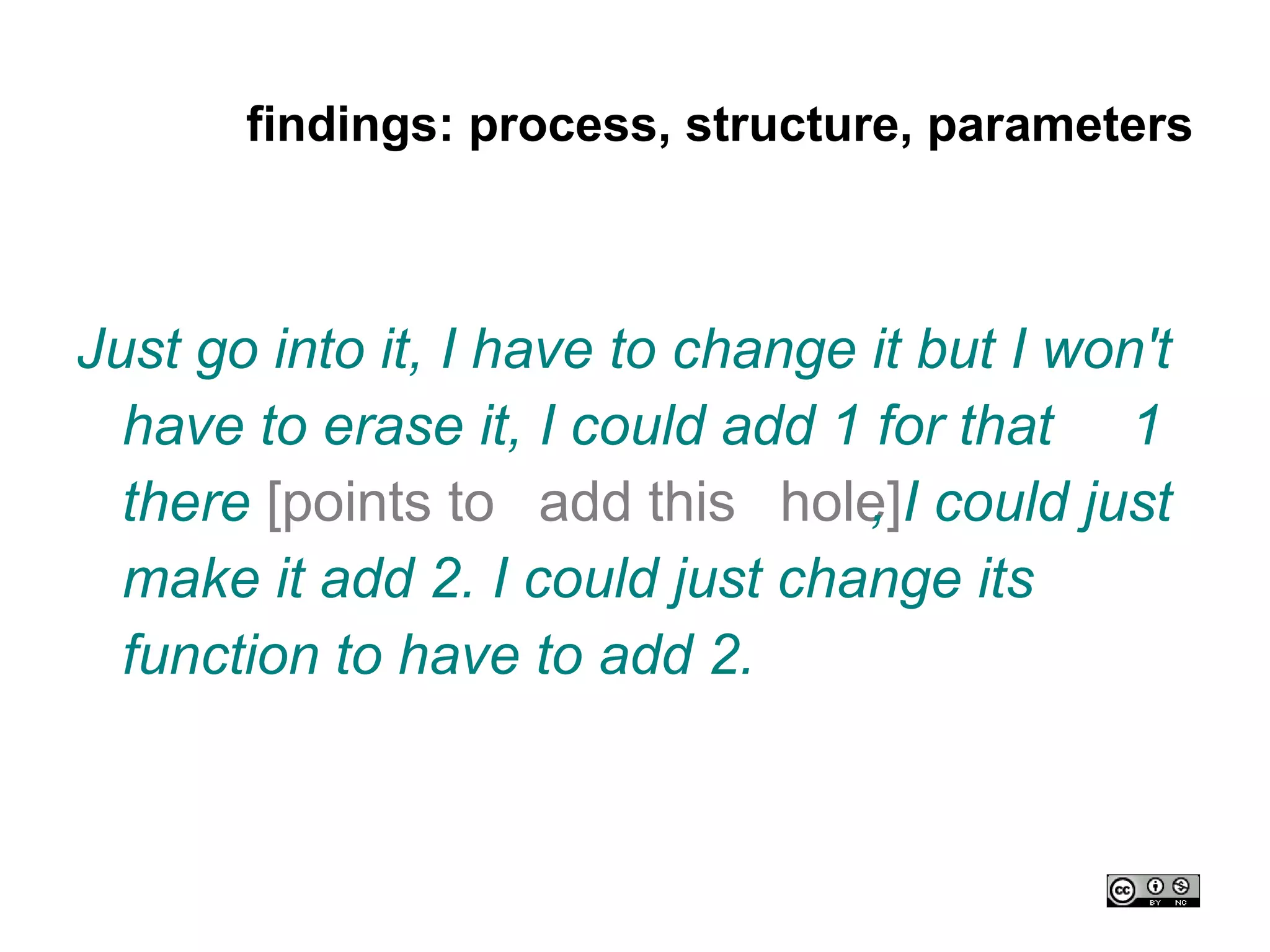 findings: process, structure, parameters

Just go into it, I have to change it but I won't have to erase it, I could add 1 for that 1 there [points to add this hole], I could just make it add 2. I could just change its function to have to add 2.

cc BY NC